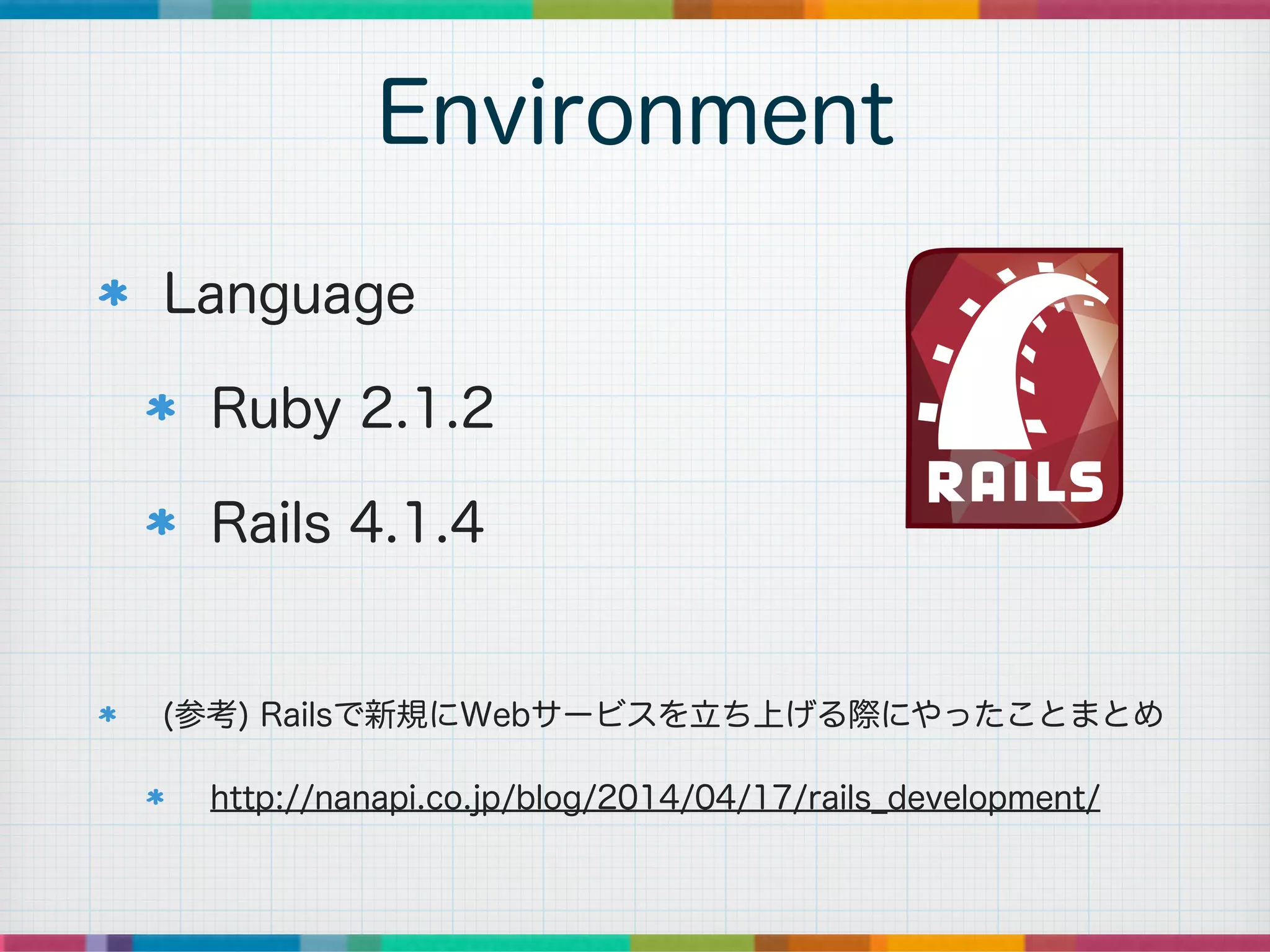 Environment

* Language

* Ruby 2.1.2

* Rails 4.1.4

RAILS

* (参考) Railsで新規にWebサービスを立ち上げる際にやったことまとめ

* http://nanapi.co.jp/blog/2014/04/17/rails_development/